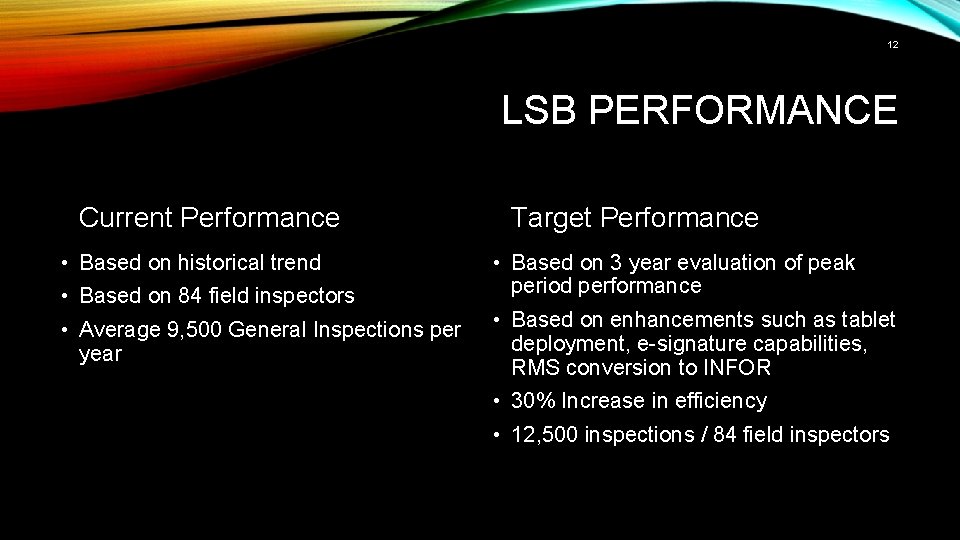 12

LSB PERFORMANCE

Current Performance

• Based on historical trend
• Based on 84 field inspectors
• Average 9,500 General Inspections per year

Target Performance

• Based on 3 year evaluation of peak period performance
• Based on enhancements such as tablet deployment, e-signature capabilities, RMS conversion to INFOR
• 30% Increase in efficiency
• 12,500 inspections / 84 field inspectors